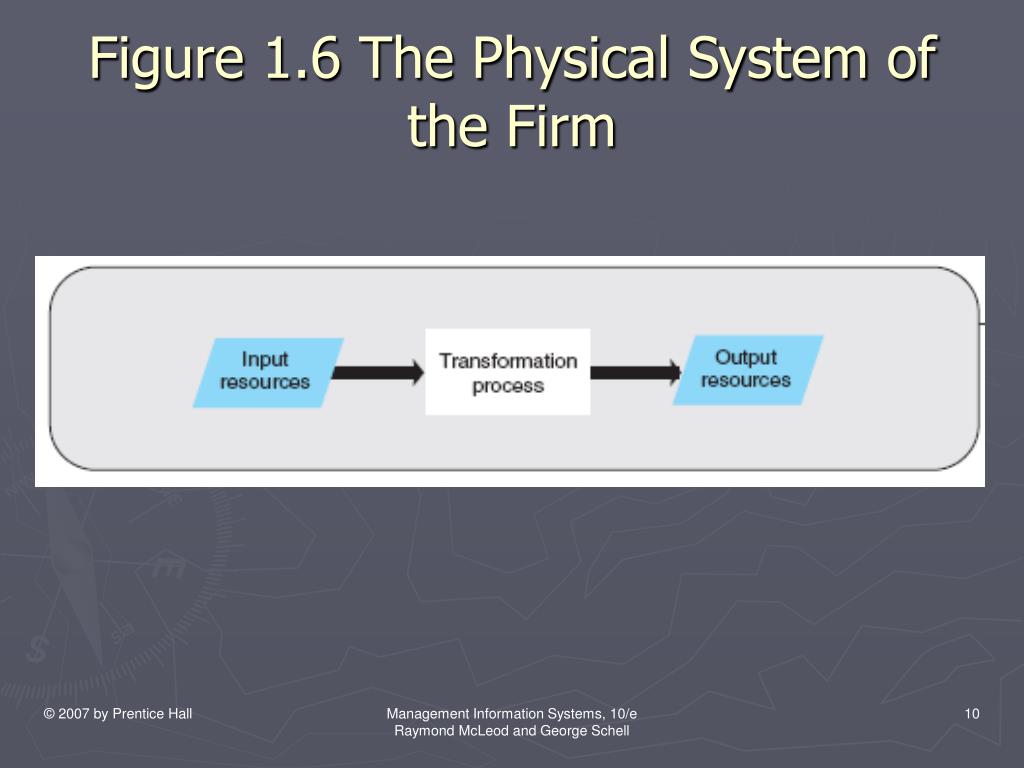 Figure 1.6 The Physical System of the Firm

Input resources

Transformation process

Output resources

© 2007 by Prentice Hall

Management Information Systems, 10/e
Raymond McLeod and George Schell

10